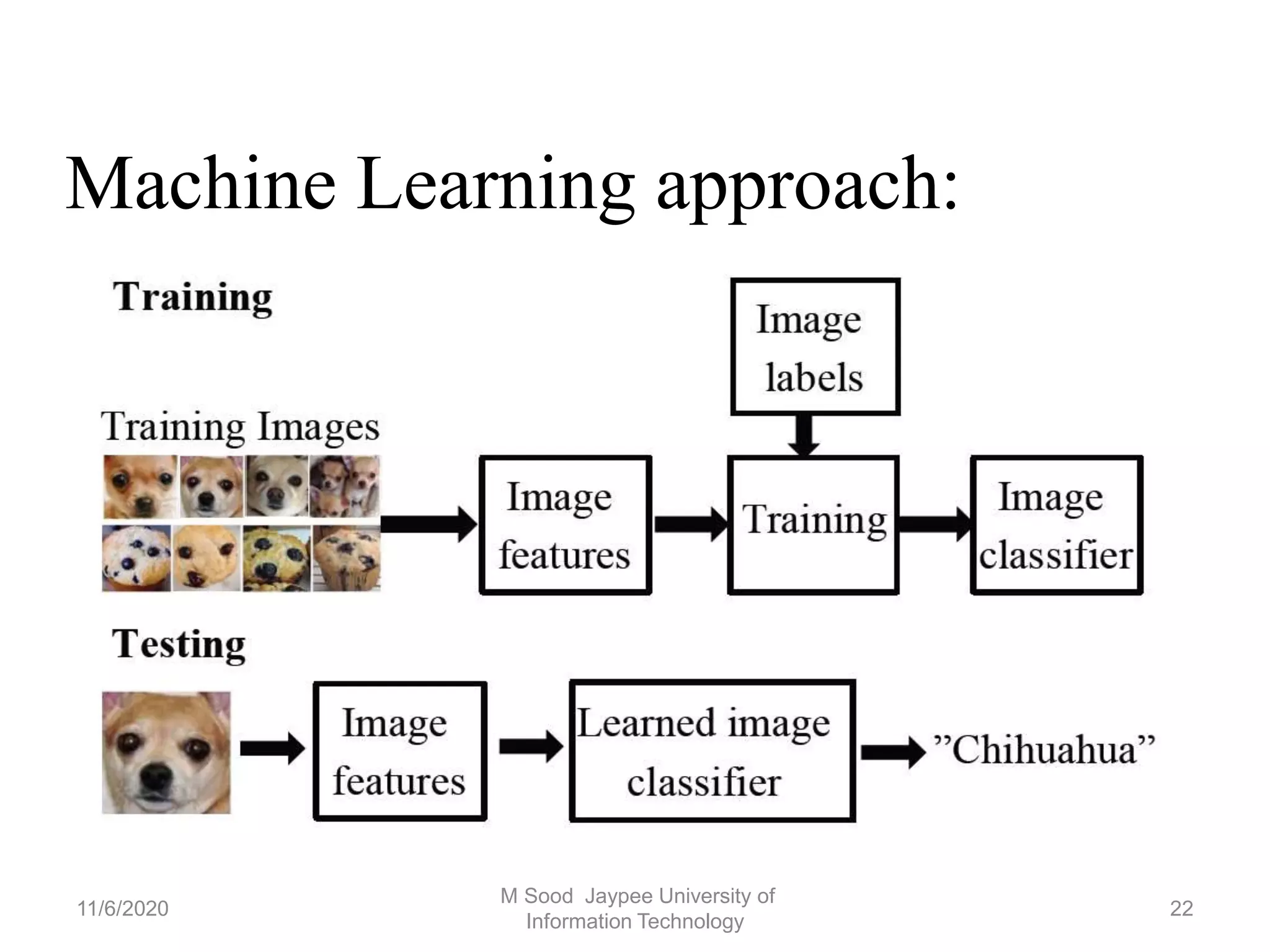 Machine Learning approach:

Training

Image labels

Training Images

Image features

Training

Image classifier

Testing

Image features

Learned image classifier

”Chihuahua”

11/6/2020

M Sood Jaypee University of Information Technology

22